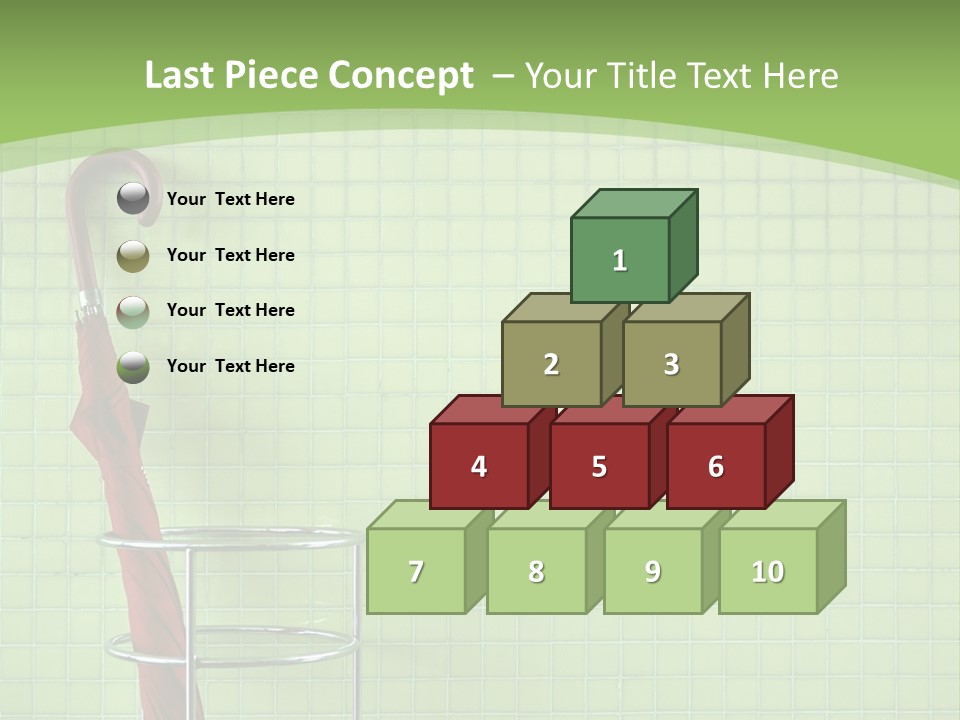 Last Piece Concept – Your Title Text Here

Your Text Here

Your Text Here

Your Text Here

Your Text Here

1

2

3

4

5

6

7

8

9

10